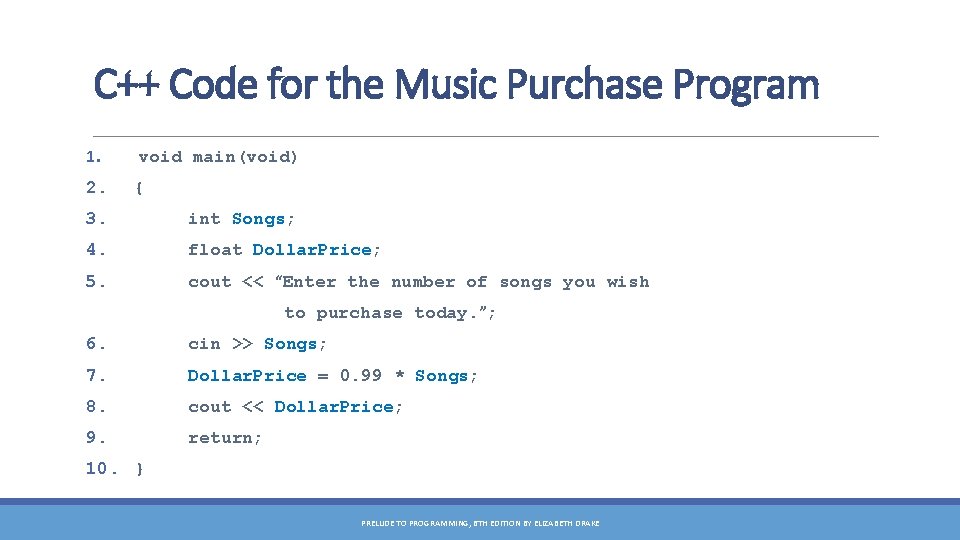 C++ Code for the Music Purchase Program

1. void main(void)
2. {
3. int Songs;
4. float DollarPrice;
5. cout << “Enter the number of songs you wish to purchase today.”;
6. cin >> Songs;
7. DollarPrice = 0.99 * Songs;
8. cout << DollarPrice;
9. return;
10. }

PRELUDE TO PROGRAMMING, 6TH EDITION BY ELIZABETH DRAKE